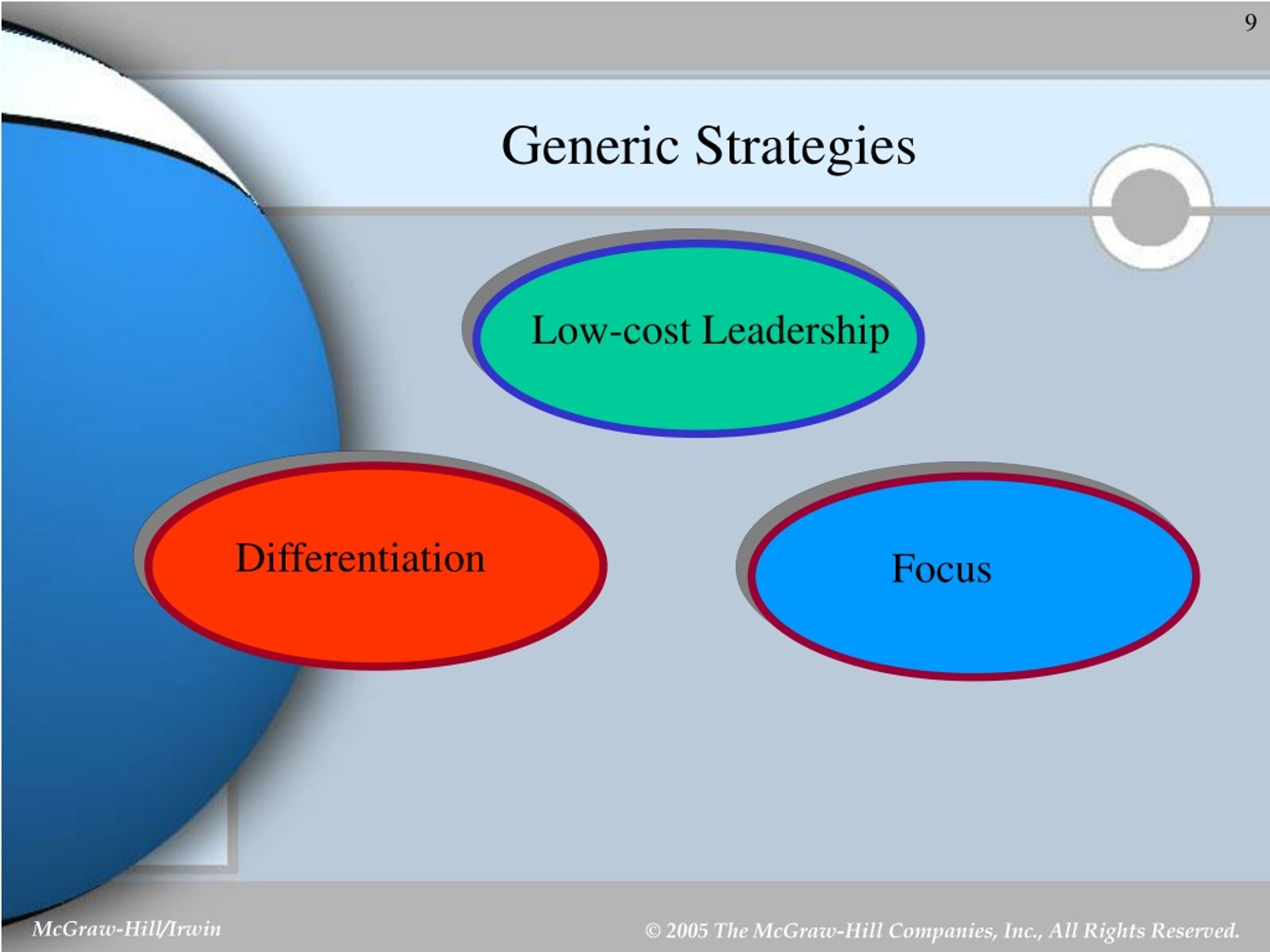 9

Generic Strategies

Low-cost Leadership

Differentiation

Focus

McGraw-Hill/Irwin

© 2005 The McGraw-Hill Companies, Inc., All Rights Reserved.